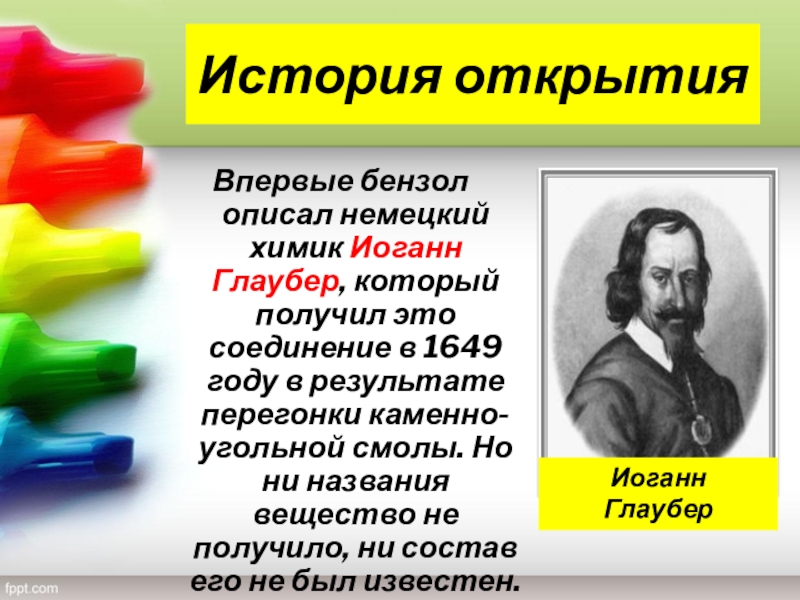 История открытия

Впервые бензол описал немецкий химик Иоганн Глаубер, который получил это соединение в 1649 году в результате перегонки каменноугольной смолы. Но ни названия вещество не получило, ни состав его не был известен.

Иоганн Глаубер

fppt.com